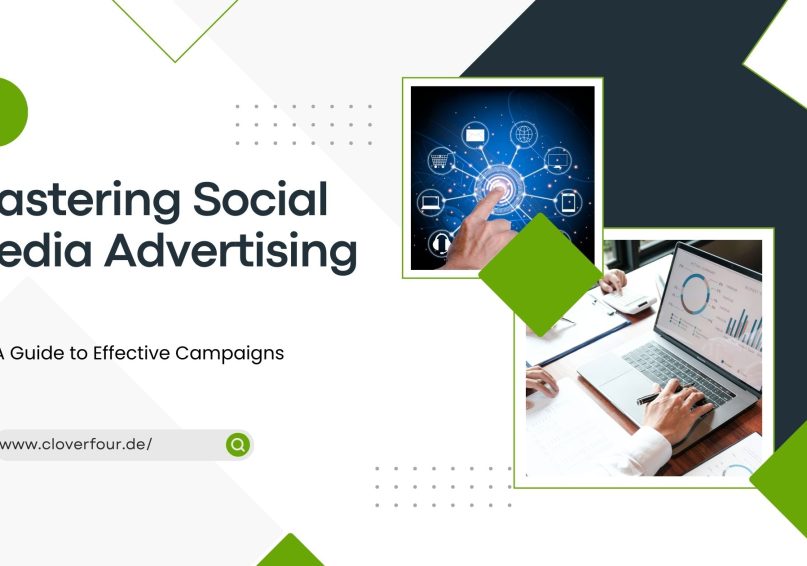 astering Social
edia Advertising

A Guide to Effective Campaigns

www.cloverfour.de/